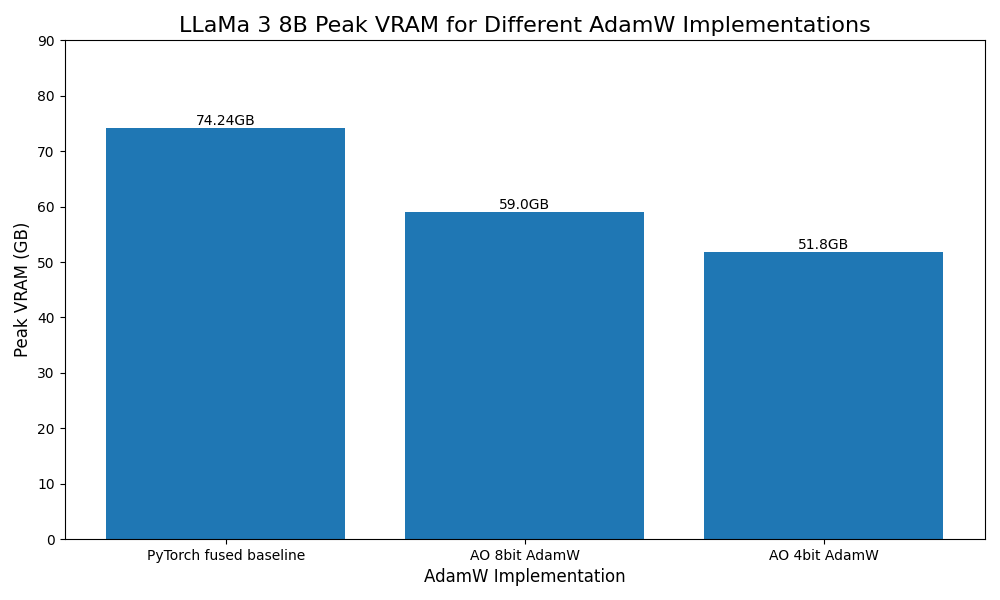 LLaMa 3 8B Peak VRAM for Different AdamW Implementations

Peak VRAM (GB)

90
80
70
60
50
40
30
20
10
0

74.24GB
59.0GB
51.8GB

PyTorch fused baseline
AO 8bit AdamW
AO 4bit AdamW

AdamW Implementation